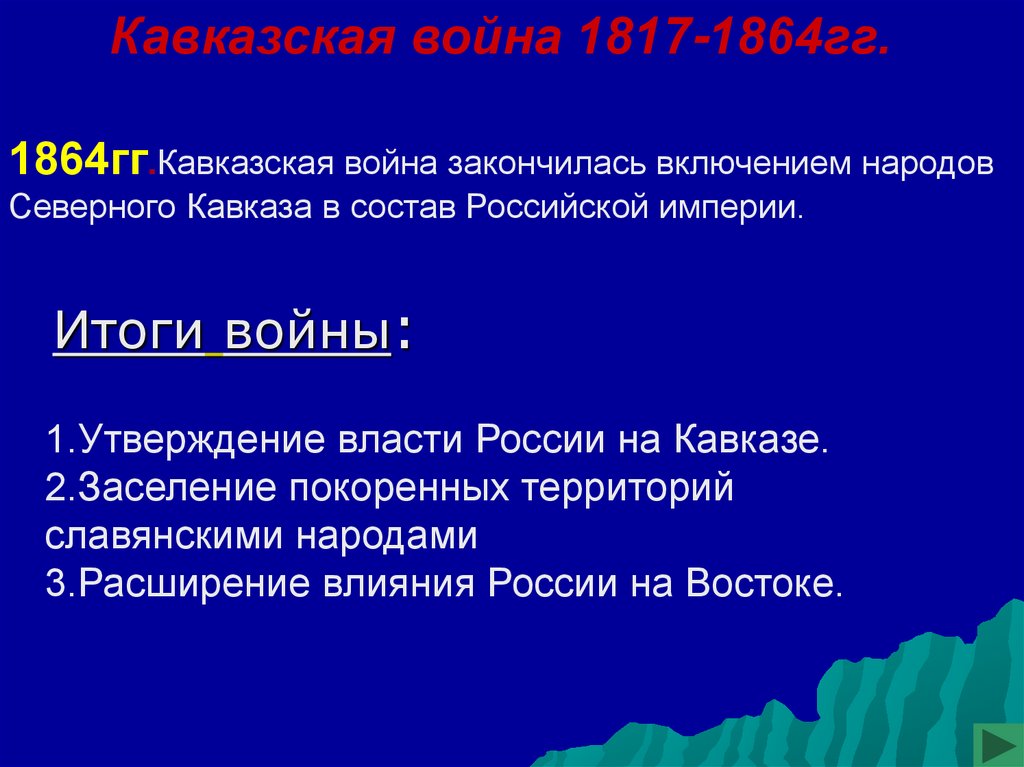 Кавказская война 1817-1864гг.

1864гг.Кавказская война закончилась включением народов Северного Кавказа в состав Российской империи.

Итоги войны:

1.Утверждение власти России на Кавказе.
2.Заселение покоренных территорий славянскими народами
3.Расширение влияния России на Востоке.